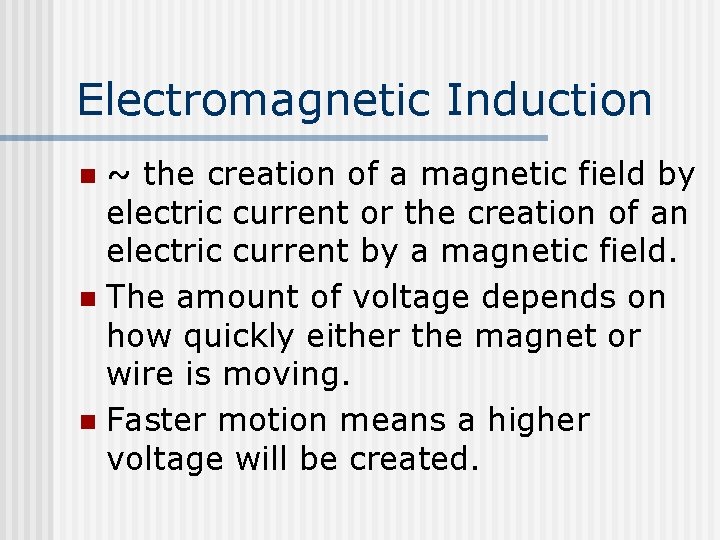 Electromagnetic Induction

- ~ the creation of a magnetic field by electric current or the creation of an electric current by a magnetic field.
- The amount of voltage depends on how quickly either the magnet or wire is moving.
- Faster motion means a higher voltage will be created.